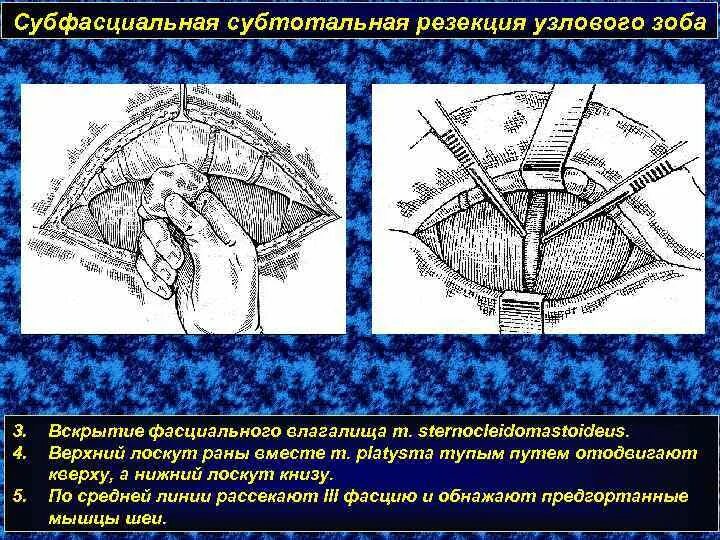 Субфасциальная субтотальная резекция узлового зоба

3. Вскрытие фасциального влагалища m. sternocleidomastoideus.
4. Верхний лоскут раны вместе m. platysma тупым путем отодвигают кверху, а нижний лоскут книзу.
5. По средней линии рассекают III фасцию и обнажают предгортанные мышцы шеи.